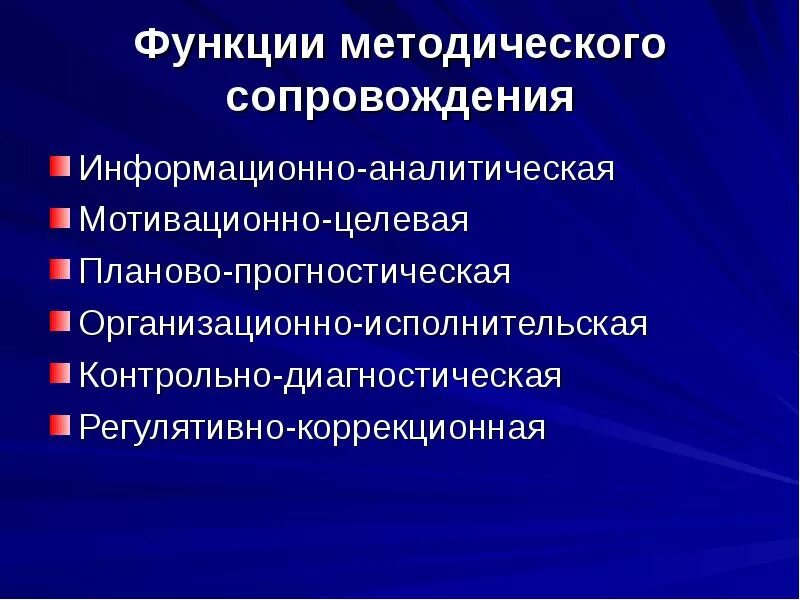 Функции методического сопровождения

Информационно-аналитическая
Мотивационно-целевая
Планово-прогностическая
Организационно-исполнительская
Контрольно-диагностическая
Регулятивно-коррекционная